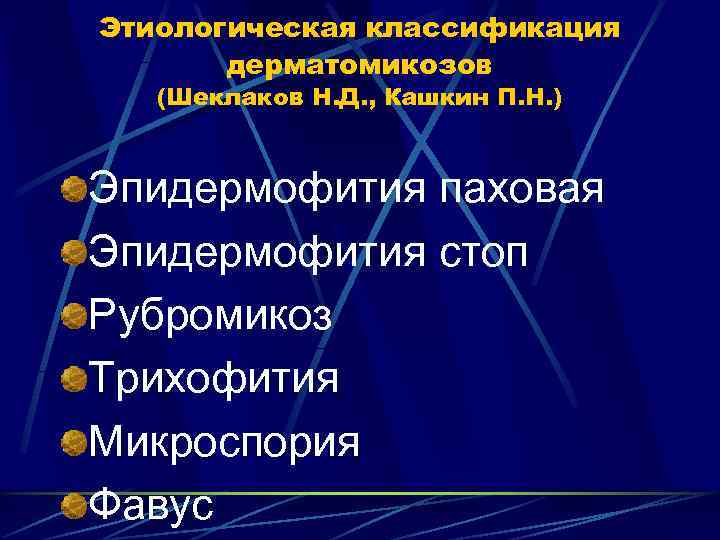 Этиологическая классификация дерматомикозов (Шеклаков Н.Д., Кашкин П.Н.)

Эпидермофития паховая
Эпидермофития стоп
Рубромикоз
Трихофития
Микроспория
Фавус